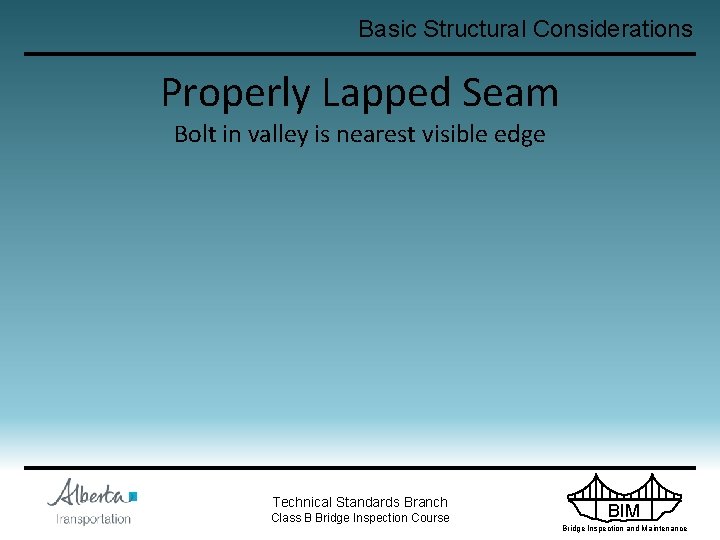 Basic Structural Considerations

Properly Lapped Seam

Bolt in valley is nearest visible edge

Alberta Transportation

Technical Standards Branch
Class B Bridge Inspection Course

BIM
Bridge Inspection and Maintenance